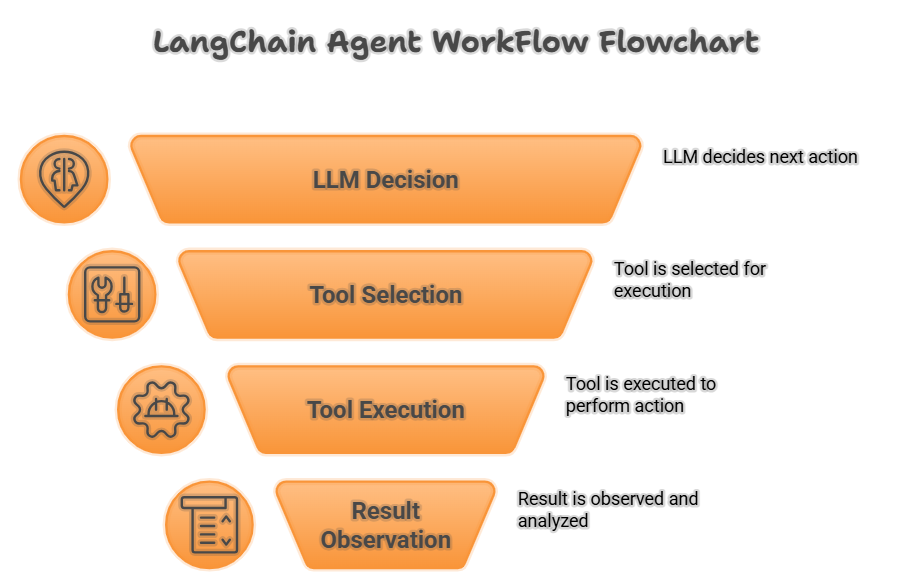 LangChain Agent WorkFlow Flowchart

LLM Decision

LLM decides next action

Tool Selection

Tool is selected for execution

Tool Execution

Tool is executed to perform action

Result Observation

Result is observed and analyzed